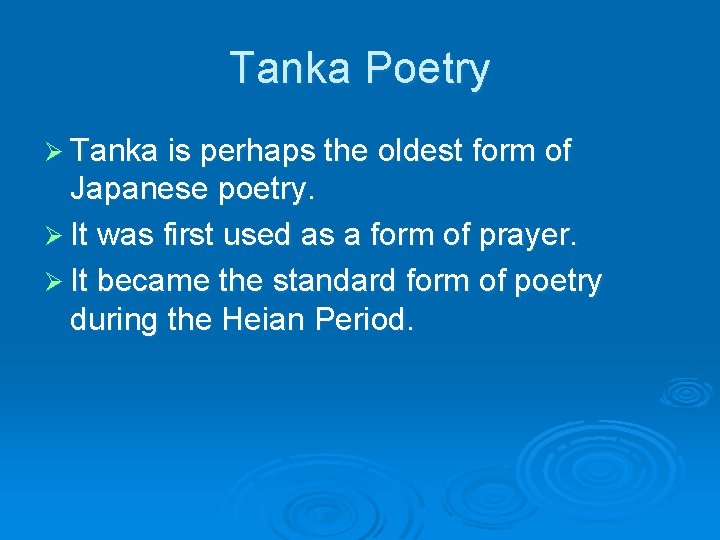 Tanka Poetry

➢ Tanka is perhaps the oldest form of Japanese poetry.

➢ It was first used as a form of prayer.

➢ It became the standard form of poetry during the Heian Period.